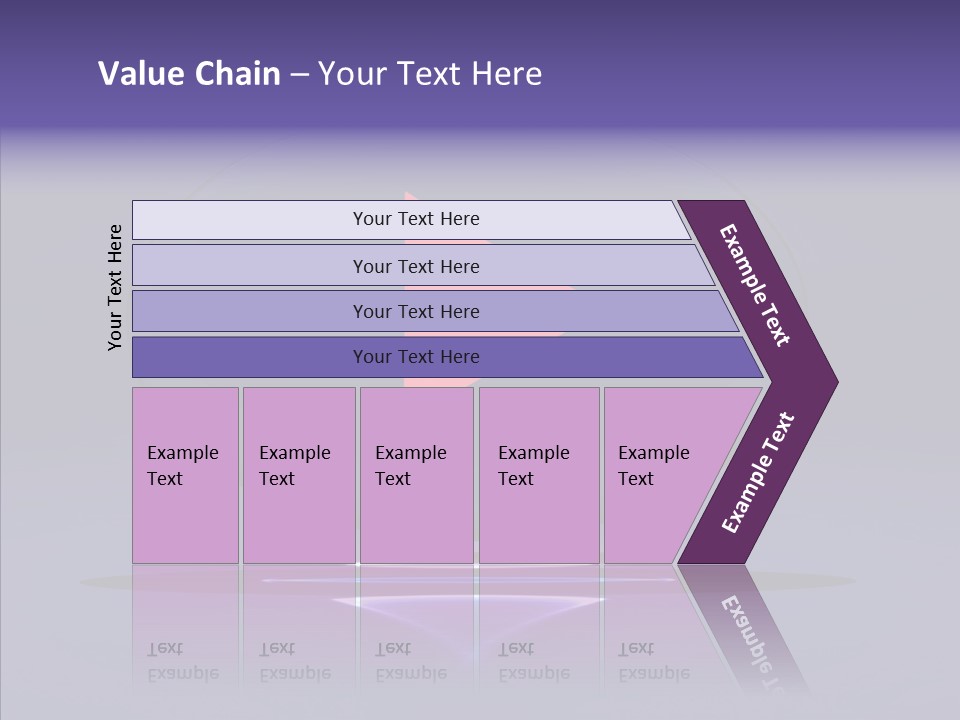 Value Chain – Your Text Here

Your Text Here

Your Text Here

Your Text Here

Your Text Here

Your Text Here

Example Text

Example Text

Example Text

Example Text

Example Text

Example Text

Example Text